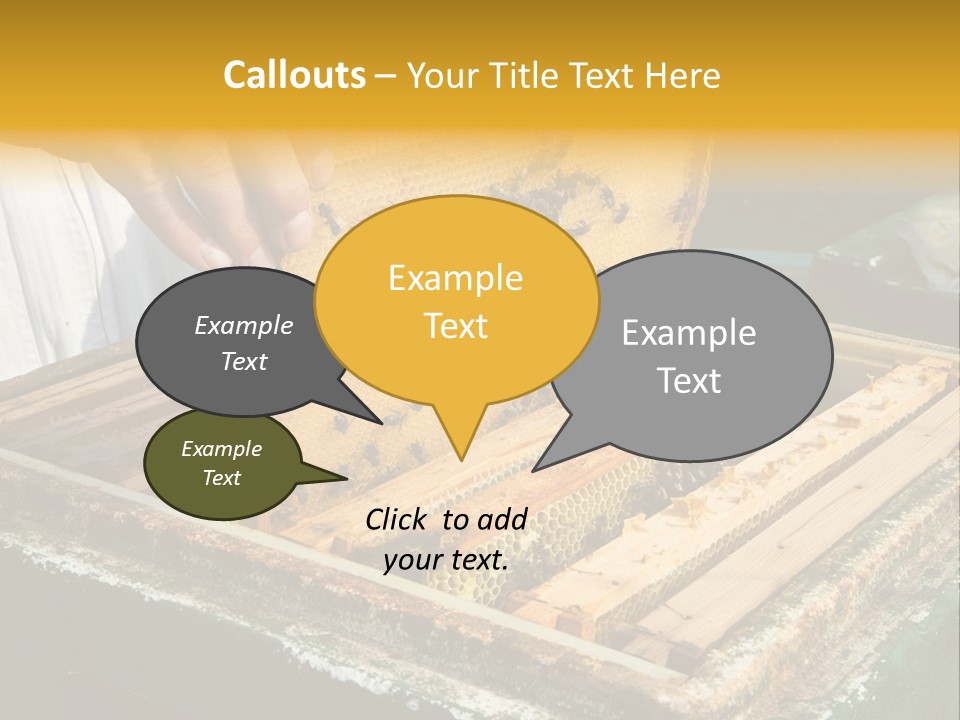 Callouts – Your Title Text Here

Example Text

Example Text

Example Text

Example Text

Click to add your text.